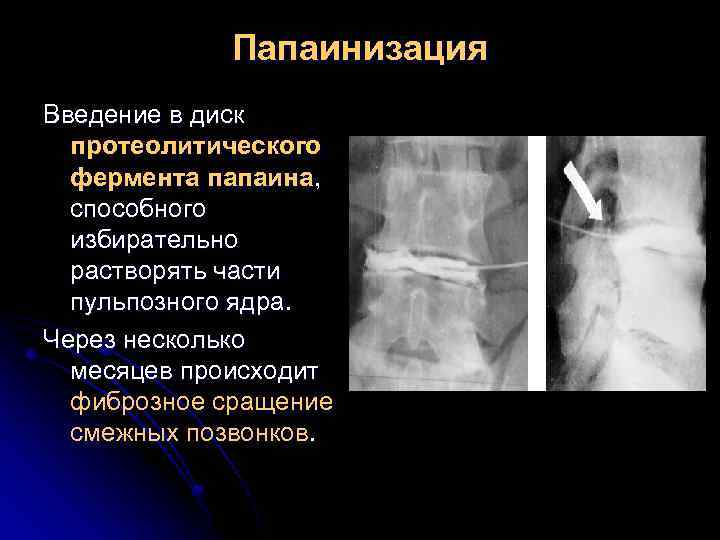 Папаинизация

Введение в диск протеолитического фермента папаина, способного избирательно растворять части пульпозного ядра.

Через несколько месяцев происходит фиброзное сращение смежных позвонков.